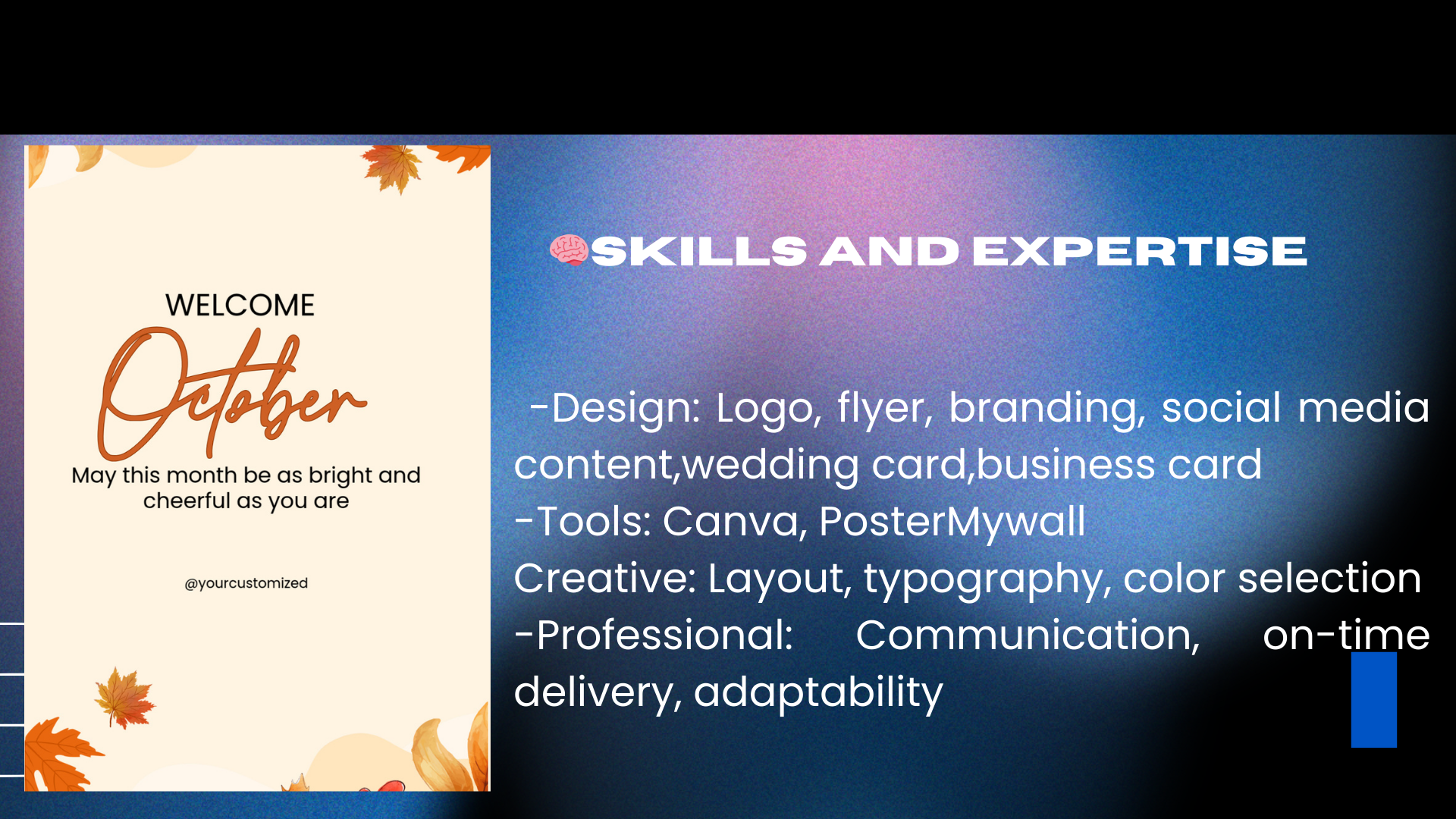 WELCOME

October

May this month be as bright and cheerful as you are

@yourcustomized

🧠SKILLS AND EXPERTISE

-Design: Logo, flyer, branding, social media content,wedding card,business card
-Tools: Canva, PosterMywall
Creative: Layout, typography, color selection
-Professional: Communication, on-time delivery, adaptability